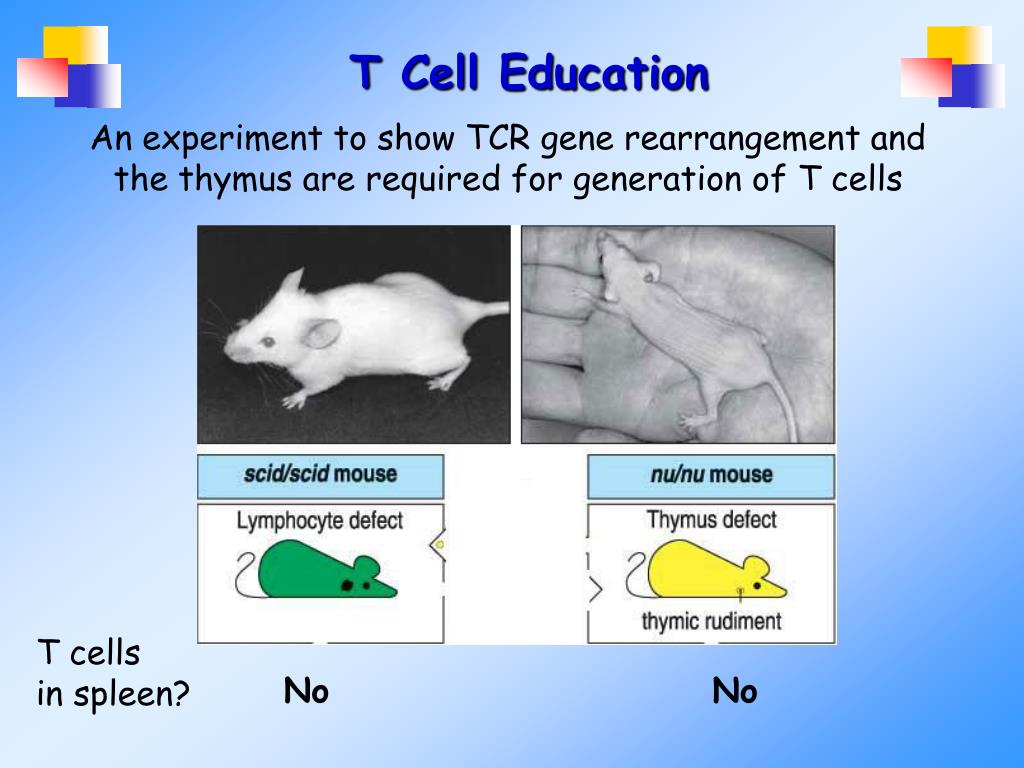 T Cell Education

An experiment to show TCR gene rearrangement and the thymus are required for generation of T cells

scid/scid mouse

Lymphocyte defect

nu/nu mouse

Thymus defect

thymic rudiment

T cells in spleen?

No

No